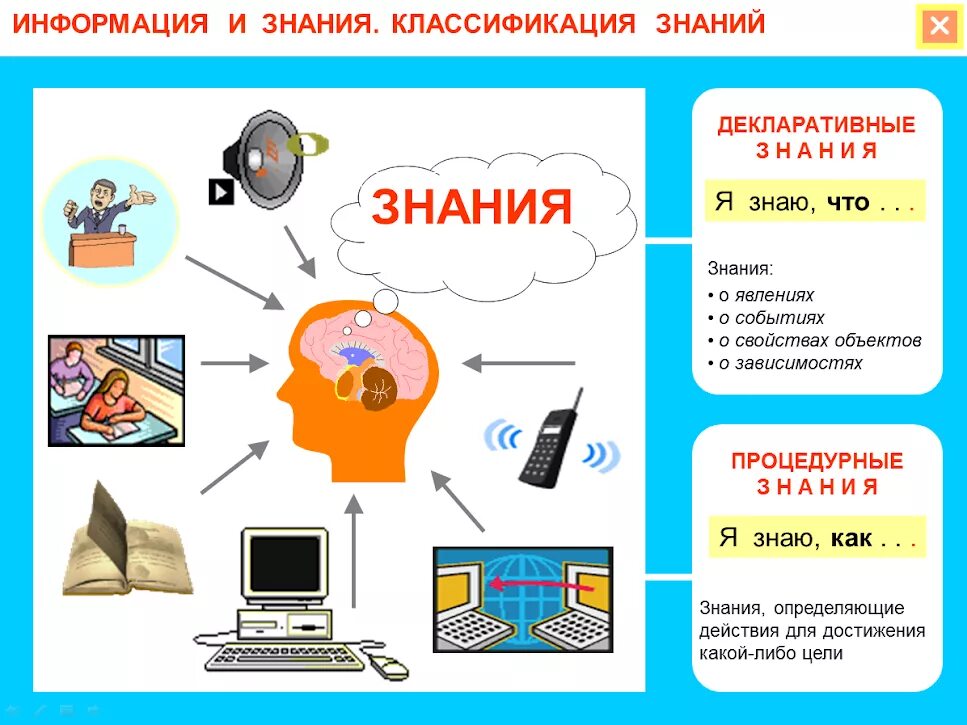 ИНФОРМАЦИЯ И ЗНАНИЯ. КЛАССИФИКАЦИЯ ЗНАНИЙ

ЗНАНИЯ

ДЕКЛАРАТИВНЫЕ ЗНАНИЯ

Я знаю, что . . .

Знания:
• о явлениях
• о событиях
• о свойствах объектов
• о зависимостях

ПРОЦЕДУРНЫЕ ЗНАНИЯ

Я знаю, как . . .

Знания, определяющие действия для достижения какой-либо цели